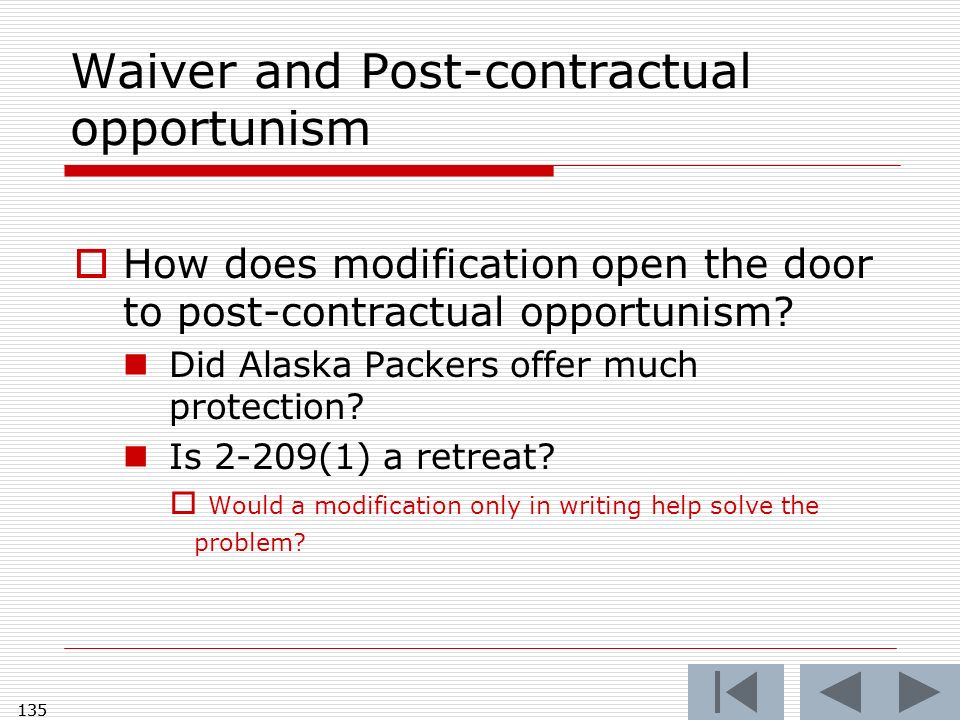 Waiver and Post-contractual opportunism

How does modification open the door to post-contractual opportunism?

Did Alaska Packers offer much protection?

Is 2-209(1) a retreat?

Would a modification only in writing help solve the problem?

135